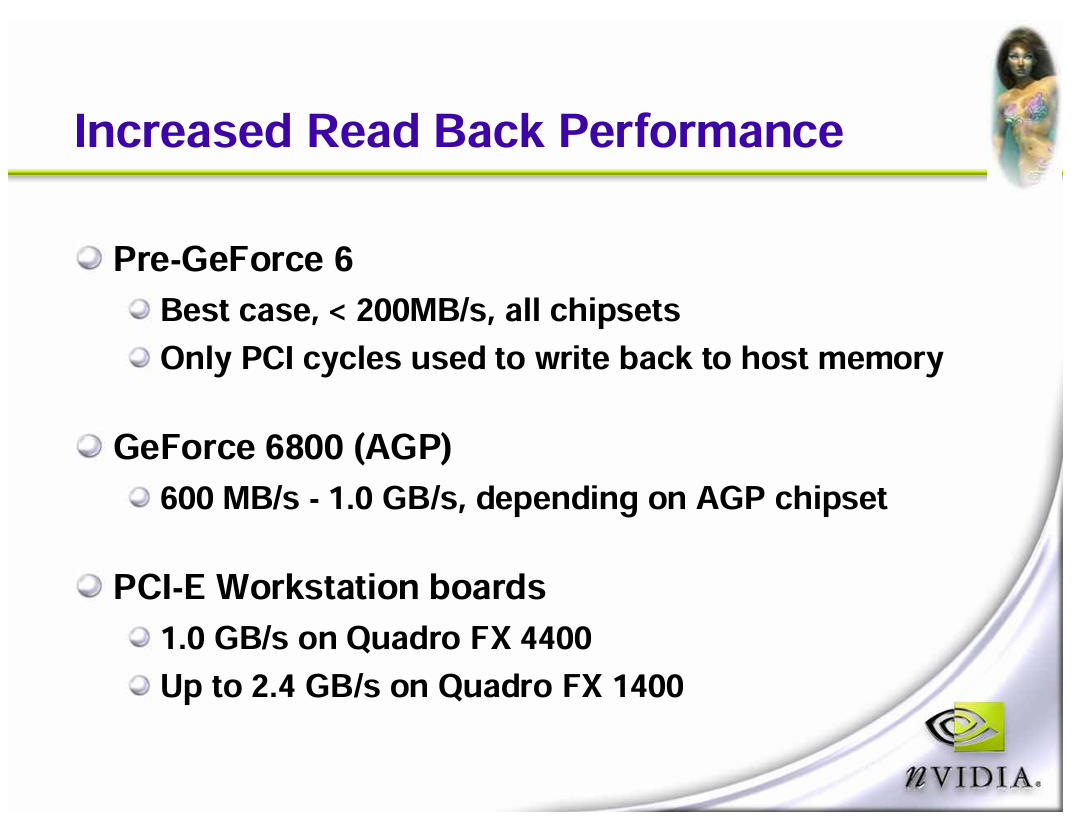 Increased Read Back Performance

Pre-GeForce 6

Best case, < 200MB/s, all chipsets

Only PCI cycles used to write back to host memory

GeForce 6800 (AGP)

600 MB/s - 1.0 GB/s, depending on AGP chipset

PCI-E Workstation boards

1.0 GB/s on Quadro FX 4400

Up to 2.4 GB/s on Quadro FX 1400

nVIDIA.